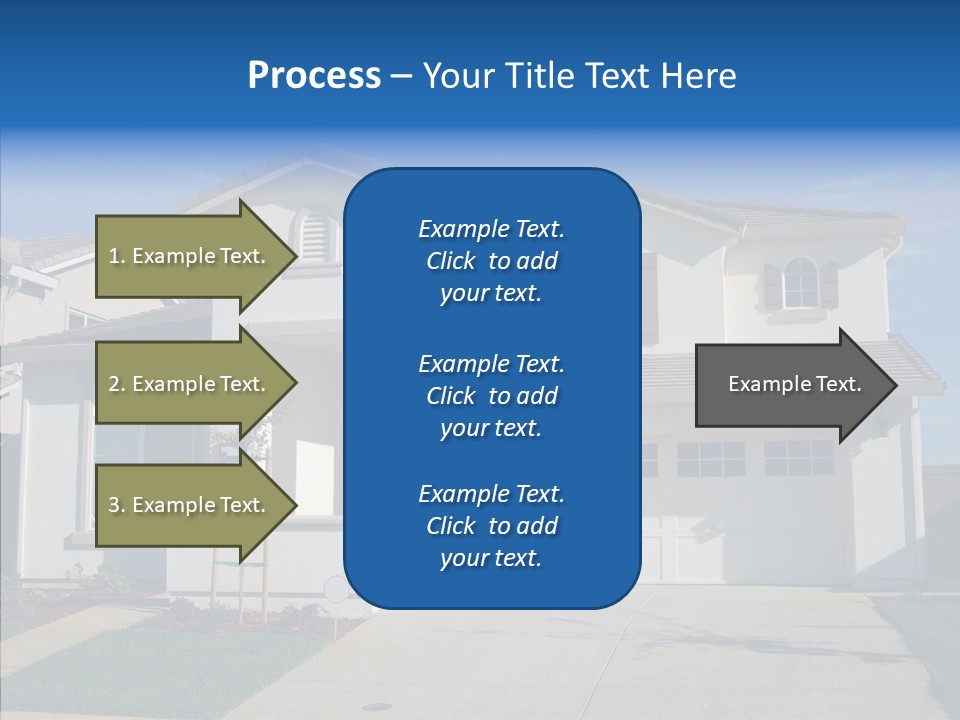 Process – Your Title Text Here

1. Example Text.

2. Example Text.

3. Example Text.

Example Text. Click to add your text.

Example Text. Click to add your text.

Example Text. Click to add your text.

Example Text.